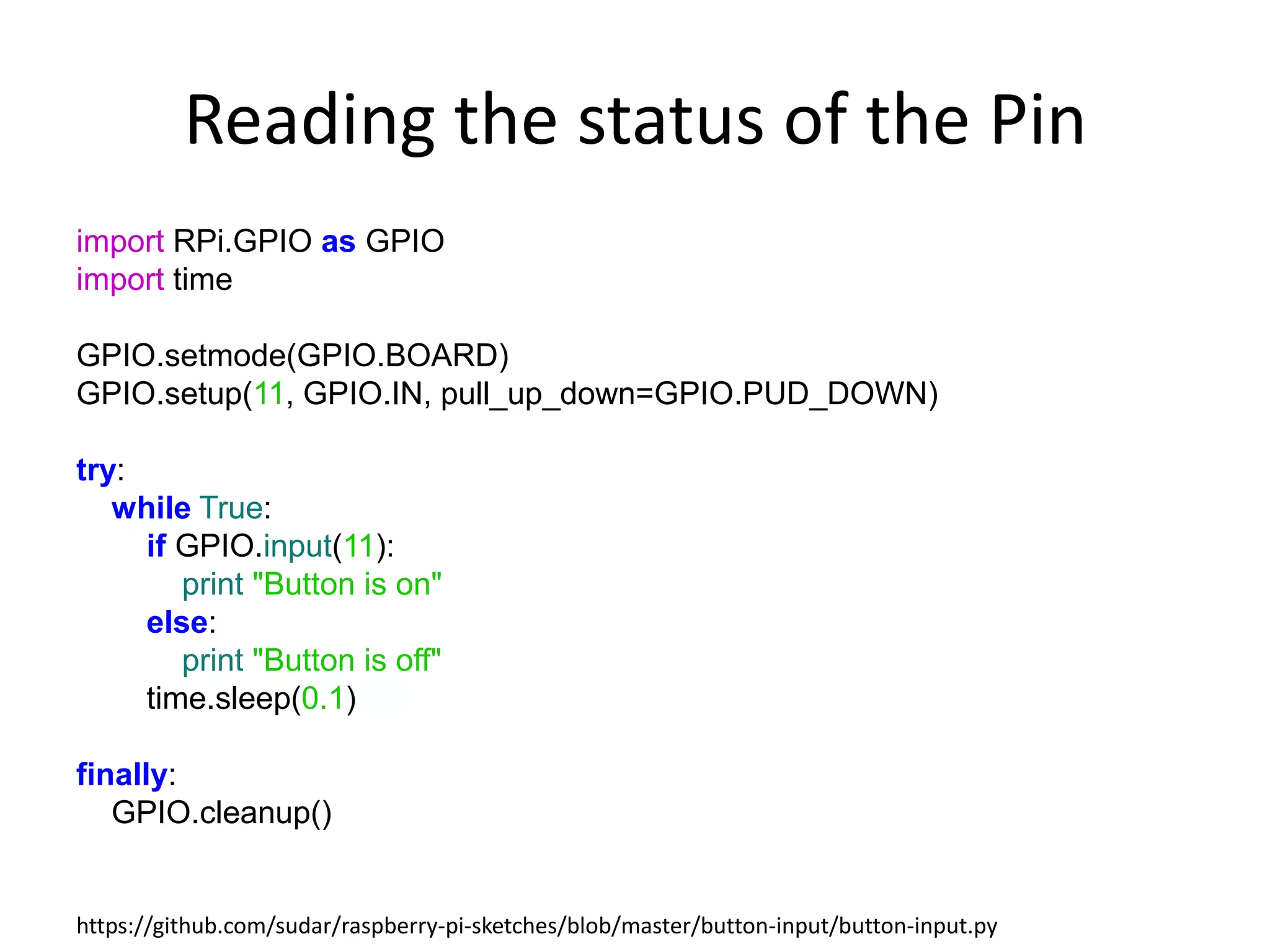 Reading the status of the Pin

import RPi.GPIO as GPIO
import time

GPIO.setmode(GPIO.BOARD)
GPIO.setup(11, GPIO.IN, pull_up_down=GPIO.PUD_DOWN)

try:
    while True:
        if GPIO.input(11):
            print "Button is on"
        else:
            print "Button is off"
        time.sleep(0.1)

finally:
    GPIO.cleanup()

https://github.com/sudar/raspberry-pi-sketches/blob/master/button-input/button-input.py